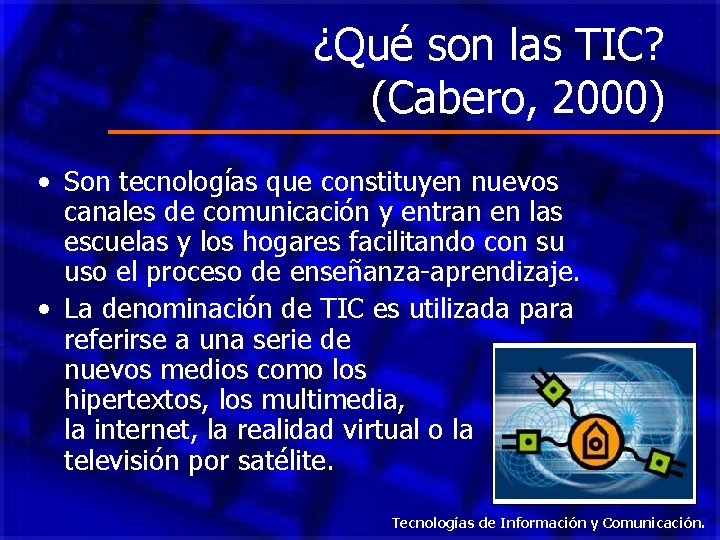 ¿Qué son las TIC?
(Cabero, 2000)

• Son tecnologías que constituyen nuevos canales de comunicación y entran en las escuelas y los hogares facilitando con su uso el proceso de enseñanza-aprendizaje.

• La denominación de TIC es utilizada para referirse a una serie de nuevos medios como los hipertextos, los multimedia, la internet, la realidad virtual o la televisión por satélite.

Tecnologías de Información y Comunicación.